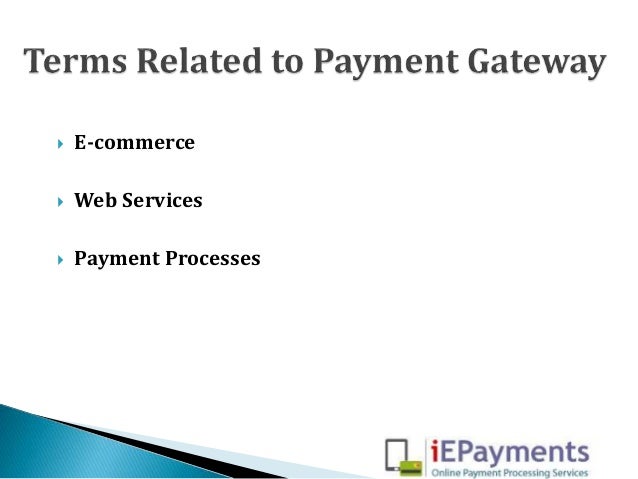 Terms Related to Payment Gateway

E-commerce

Web Services

Payment Processes

iEPayments
Online Payment Processing Services